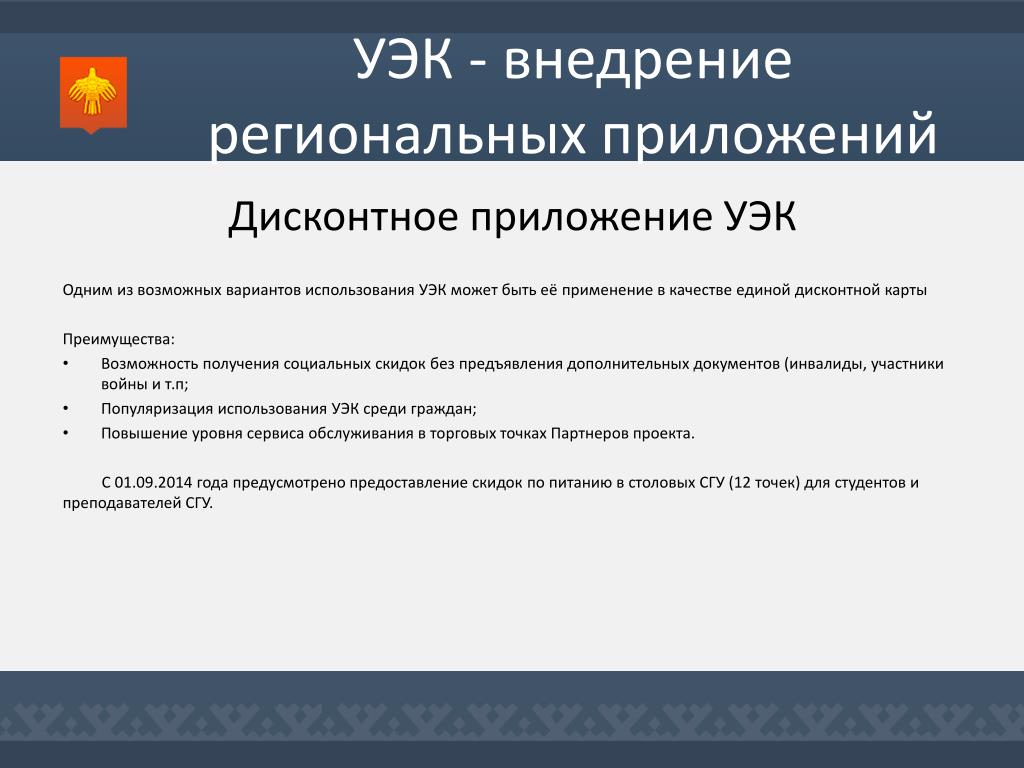 УЭК - внедрение региональных приложений

Дисконтное приложение УЭК

Одним из возможных вариантов использования УЭК может быть её применение в качестве единой дисконтной карты

Преимущества:
• Возможность получения социальных скидок без предъявления дополнительных документов (инвалиды, участники войны и т.п;
• Популяризация использования УЭК среди граждан;
• Повышение уровня сервиса обслуживания в торговых точках Партнеров проекта.

С 01.09.2014 года предусмотрено предоставление скидок по питанию в столовых СГУ (12 точек) для студентов и преподавателей СГУ.